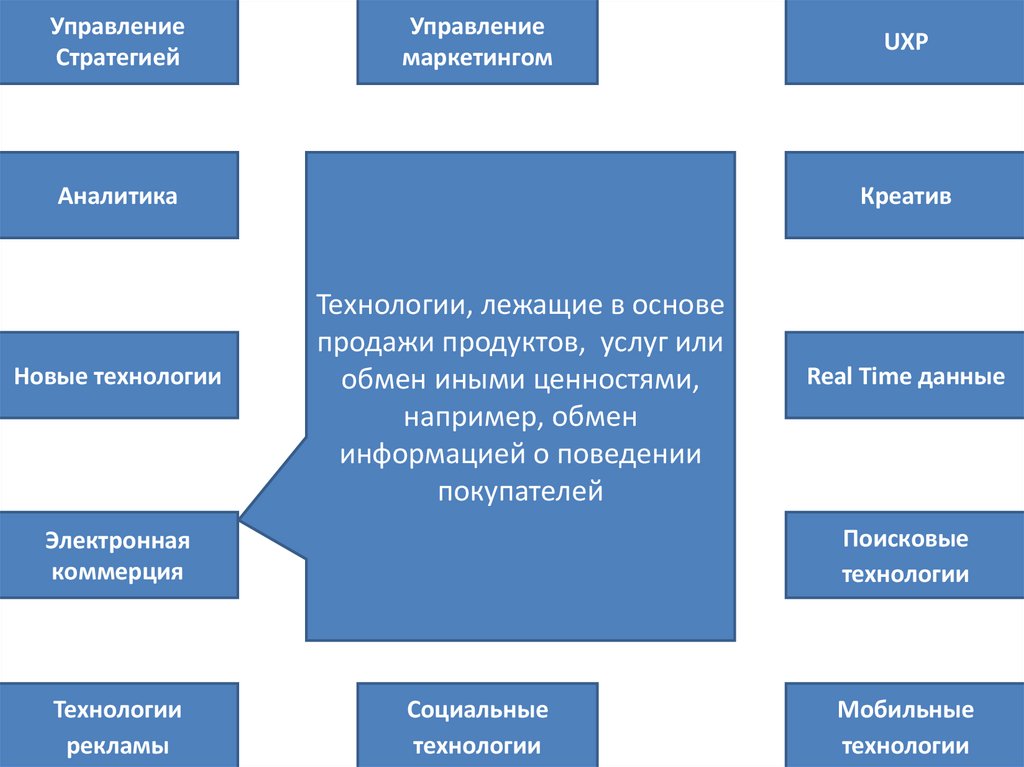 Управление Стратегией

Управление маркетингом

UXP

Аналитика

Креатив

Технологии, лежащие в основе продажи продуктов, услуг или обмен иными ценностями, например, обмен информацией о поведении покупателей

Новые технологии

Real Time данные

Электронная коммерция

Поисковые технологии

Технологии рекламы

Социальные технологии

Мобильные технологии